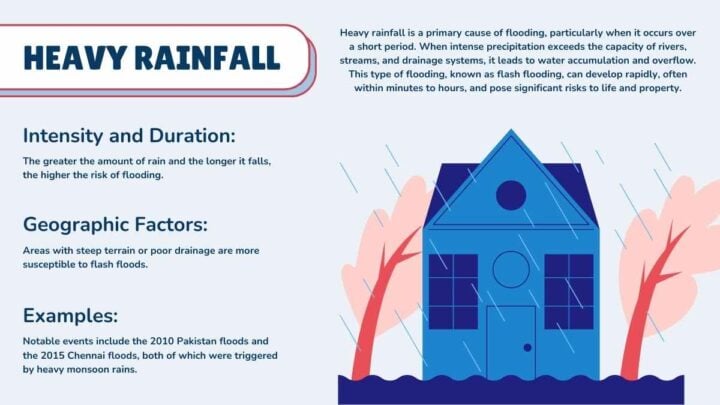 HEAVY RAINFALL

Heavy rainfall is a primary cause of flooding, particularly when it occurs over a short period. When intense precipitation exceeds the capacity of rivers, streams, and drainage systems, it leads to water accumulation and overflow. This type of flooding, known as flash flooding, can develop rapidly, often within minutes to hours, and pose significant risks to life and property.

Intensity and Duration:

The greater the amount of rain and the longer it falls, the higher the risk of flooding.

Geographic Factors:

Areas with steep terrain or poor drainage are more susceptible to flash floods.

Examples:

Notable events include the 2010 Pakistan floods and the 2015 Chennai floods, both of which were triggered by heavy monsoon rains.